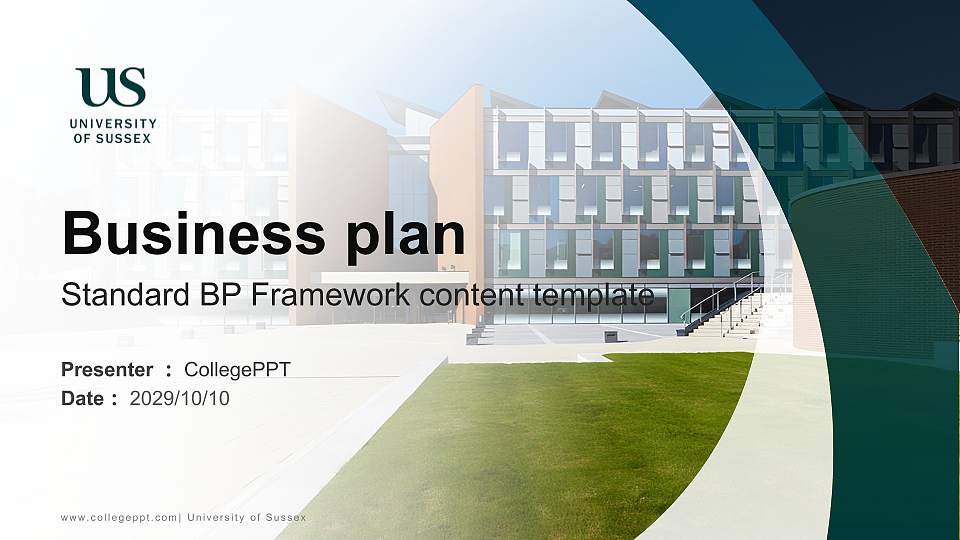 US
UNIVERSITY
OF SUSSEX

Business plan
Standard BP Framework content template

Presenter : CollegePPT
Date : 2029/10/10

www.collegeppt.com| University of Sussex